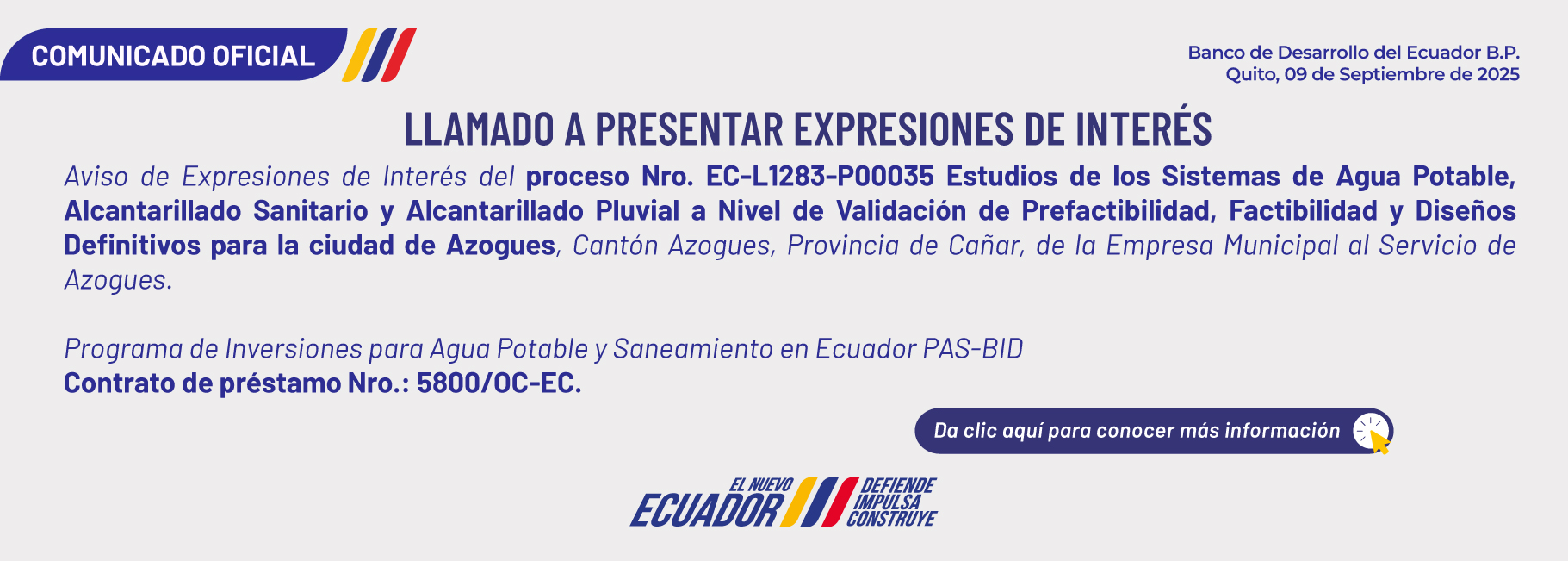 COMUNICADO OFICIAL

Banco de Desarrollo del Ecuador B.P.
Quito, 09 de Septiembre de 2025

LLAMADO A PRESENTAR EXPRESIONES DE INTERÉS

Aviso de Expresiones de Interés del proceso Nro. EC-L1283-P00035 Estudios de los Sistemas de Agua Potable, Alcantarillado Sanitario y Alcantarillado Pluvial a Nivel de Validación de Prefactibilidad, Factibilidad y Diseños Definitivos para la ciudad de Azogues, Cantón Azogues, Provincia de Cañar, de la Empresa Municipal al Servicio de Azogues.

Programa de Inversiones para Agua Potable y Saneamiento en Ecuador PAS-BID
Contrato de préstamo Nro.: 5800/OC-EC.

Da clic aquí para conocer más información

EL NUEVO ECUADOR DEFIENDE IMPULSA CONSTRUYE